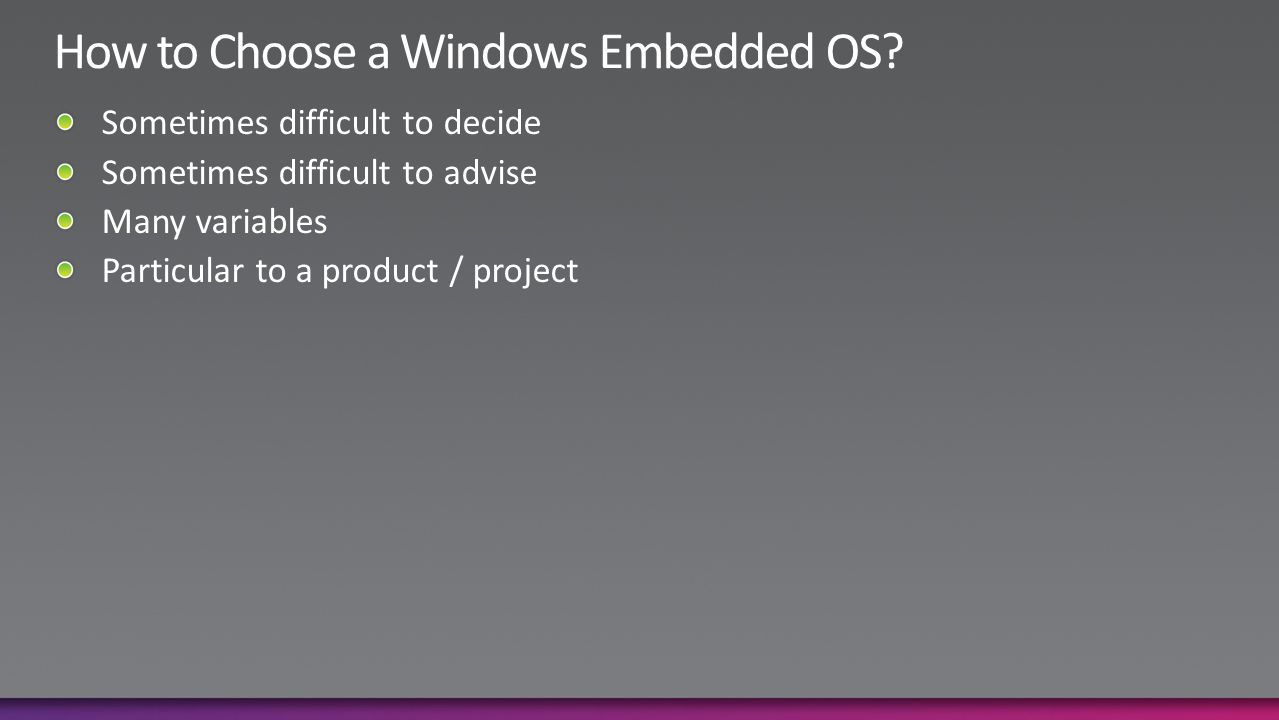 How to Choose a Windows Embedded OS?

Sometimes difficult to decide

Sometimes difficult to advise

Many variables

Particular to a product / project